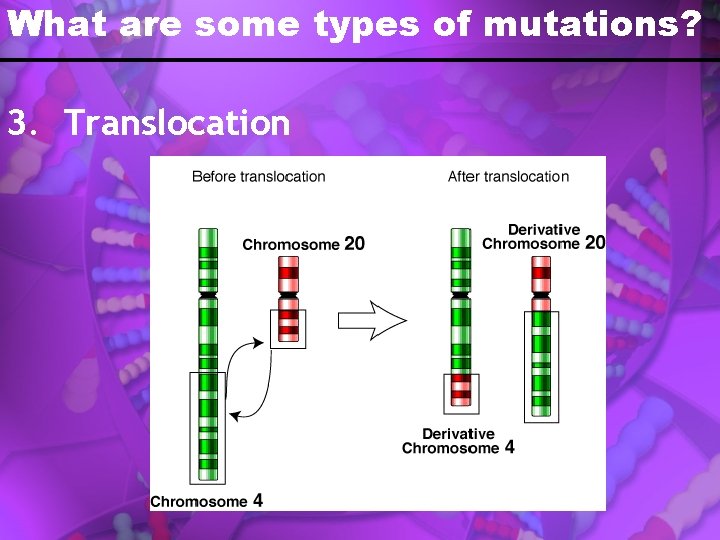 What are some types of mutations?

3. Translocation

Before translocation

Chromosome 20

Chromosome 4

After translocation

Derivative
Chromosome 20

Derivative
Chromosome 4